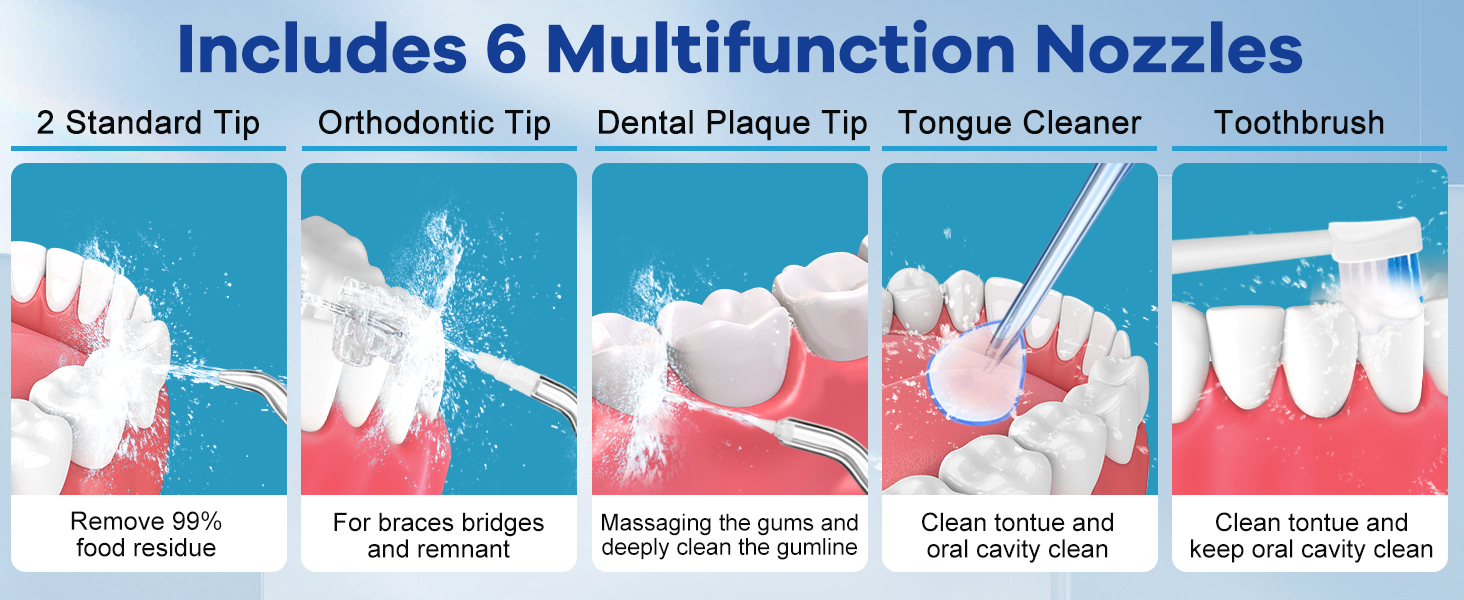 Includes 6 Multifunction Nozzles

2 Standard Tip

Remove 99% food residue

Orthodontic Tip

For braces bridges and remnant

Dental Plaque Tip

Massaging the gums and deeply clean the gumline

Tongue Cleaner

Clean tontue and oral cavity clean

Toothbrush

Clean tontue and keep oral cavity clean